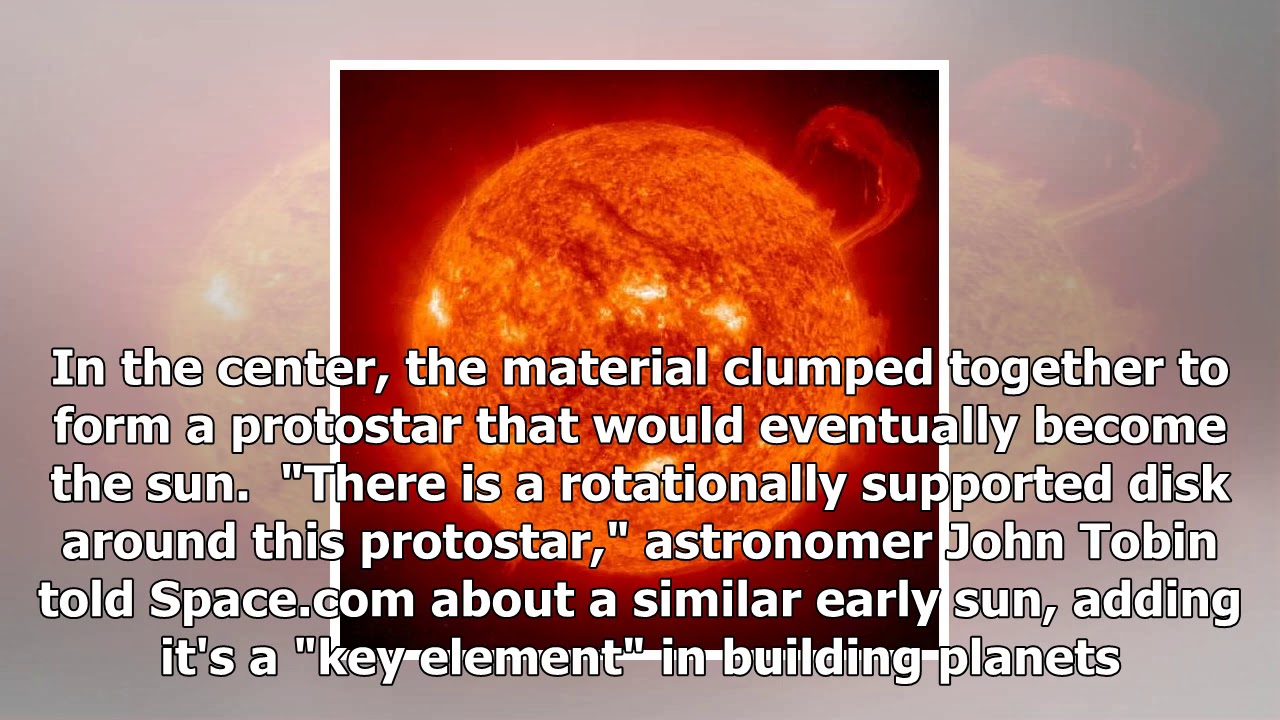 In the center, the material clumped together to form a protostar that would eventually become the sun.  "There is a rotationally supported disk around this protostar," astronomer John Tobin told Space.com about a similar early sun, adding it's a "key element" in building planets